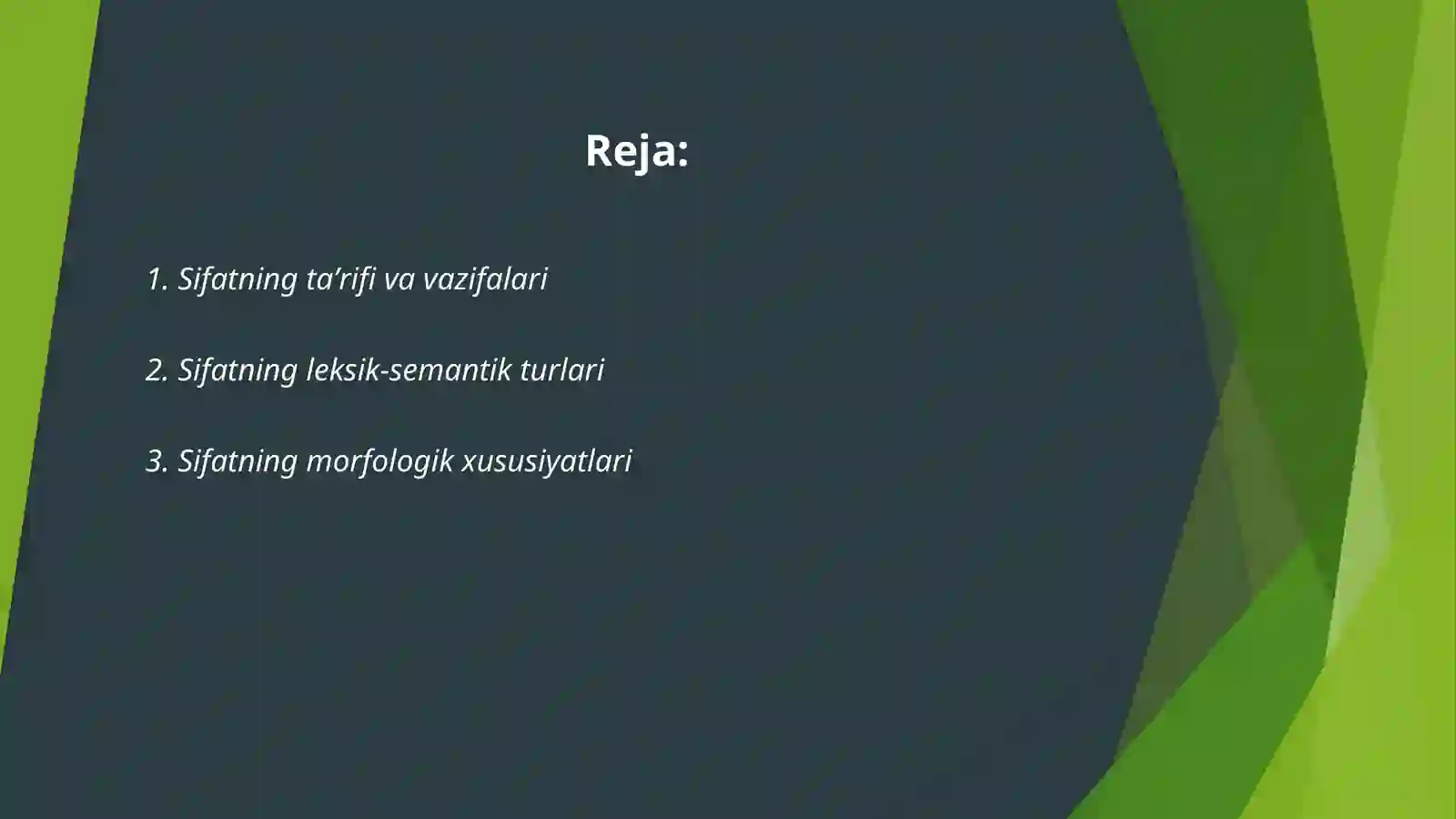 Reja:

1. Sifatning ta’rifi va vazifalari

2. Sifatning leksik-semantik turlari

3. Sifatning morfologik xususiyatlari